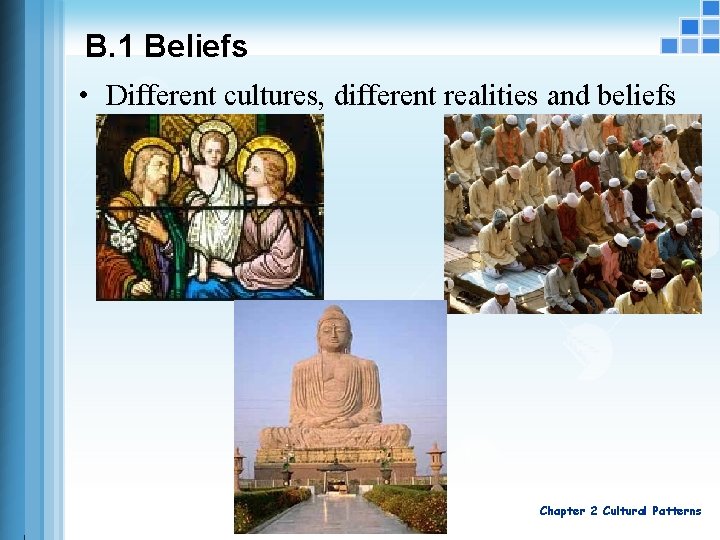 B.1 Beliefs

• Different cultures, different realities and beliefs

Chapter 2 Cultural Patterns